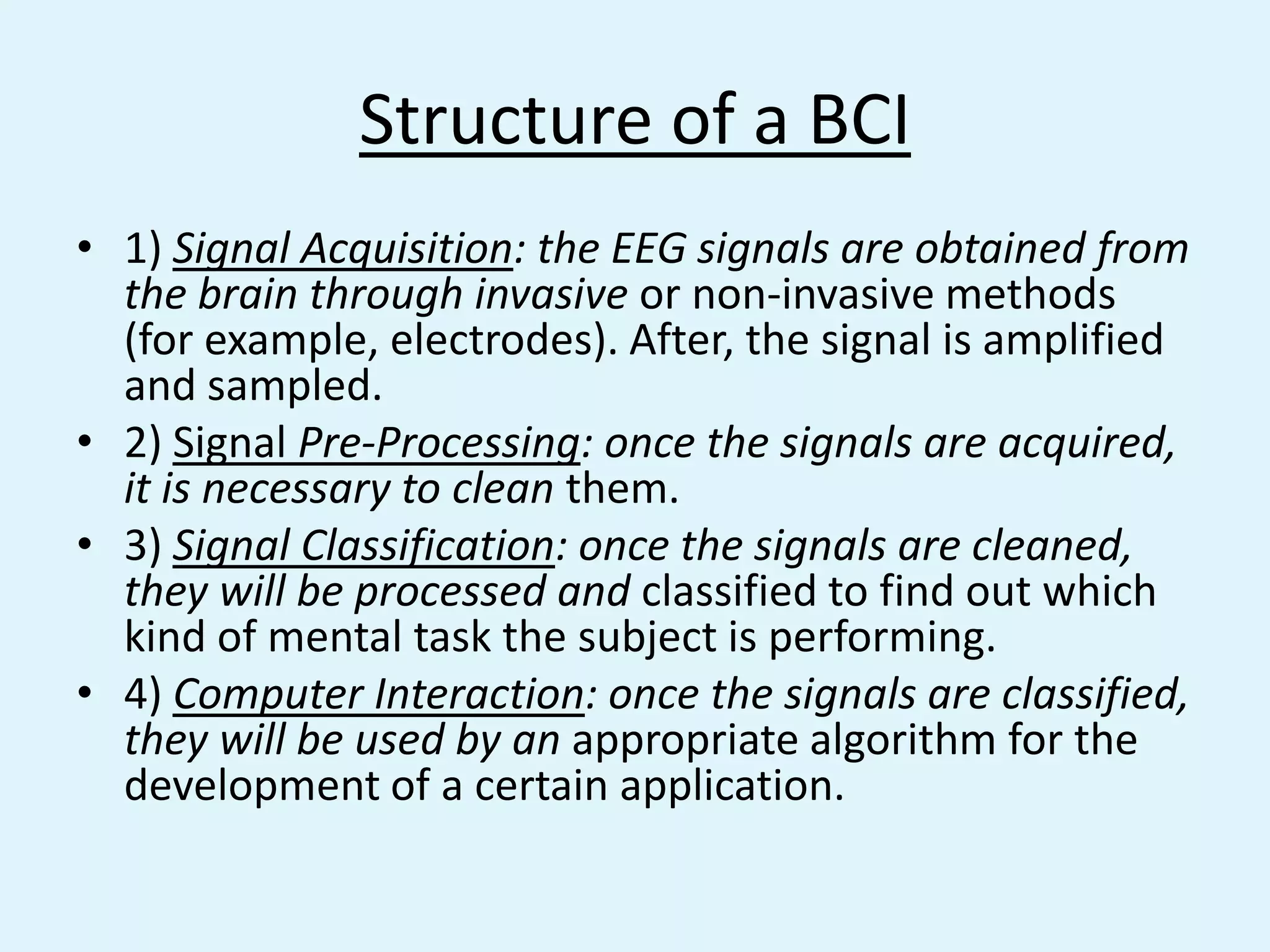 Structure of a BCI

• 1) Signal Acquisition: the EEG signals are obtained from the brain through invasive or non-invasive methods (for example, electrodes). After, the signal is amplified and sampled.
• 2) Signal Pre-Processing: once the signals are acquired, it is necessary to clean them.
• 3) Signal Classification: once the signals are cleaned, they will be processed and classified to find out which kind of mental task the subject is performing.
• 4) Computer Interaction: once the signals are classified, they will be used by an appropriate algorithm for the development of a certain application.